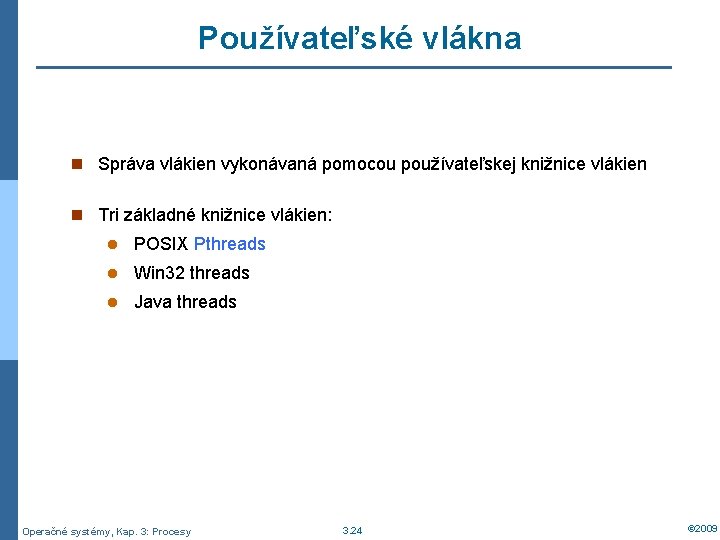 Používateľské vlákna

Správa vlákien vykonávaná pomocou používateľskej knižnice vlákien

Tri základné knižnice vlákien:

POSIX Pthreads

Win32 threads

Java threads

Operačné systémy, Kap. 3: Procesy

3.24

©2009